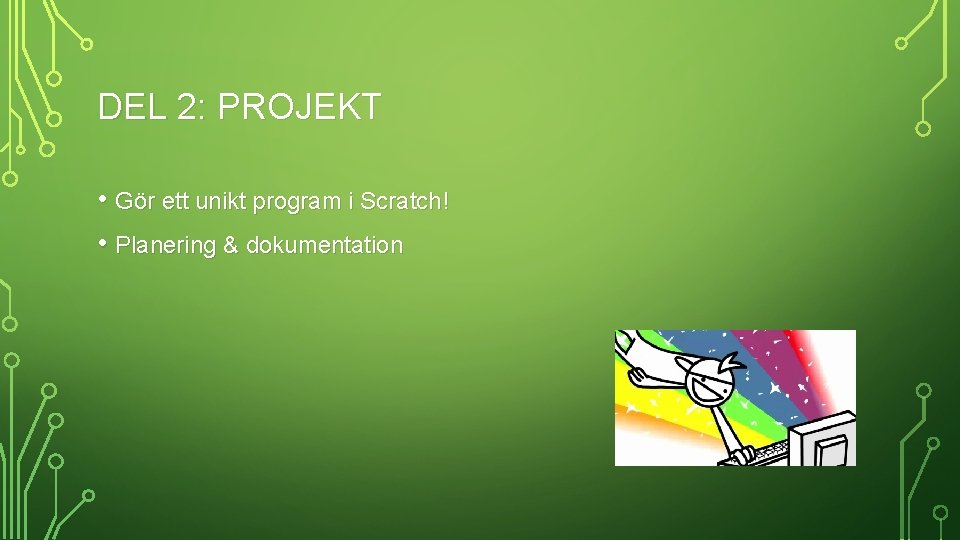 DEL 2: PROJEKT

• Gör ett unikt program i Scratch!
• Planering & dokumentation